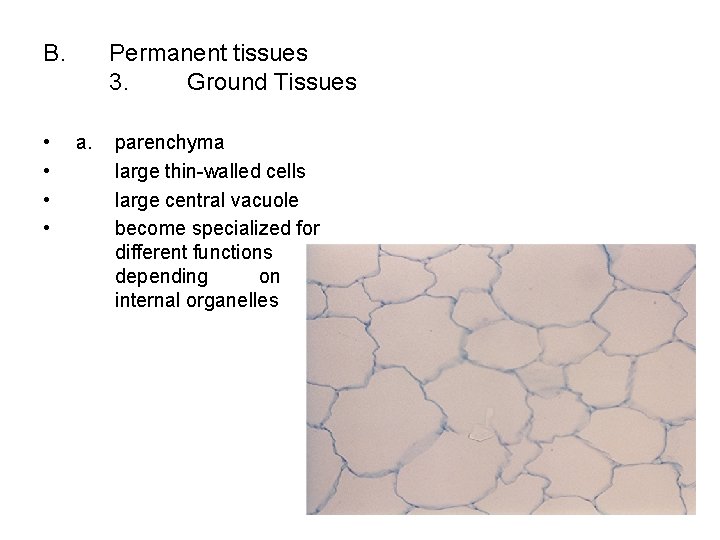 B. Permanent tissues
3. Ground Tissues

• a. parenchyma
• large thin-walled cells
• large central vacuole
• become specialized for different functions depending on internal organelles